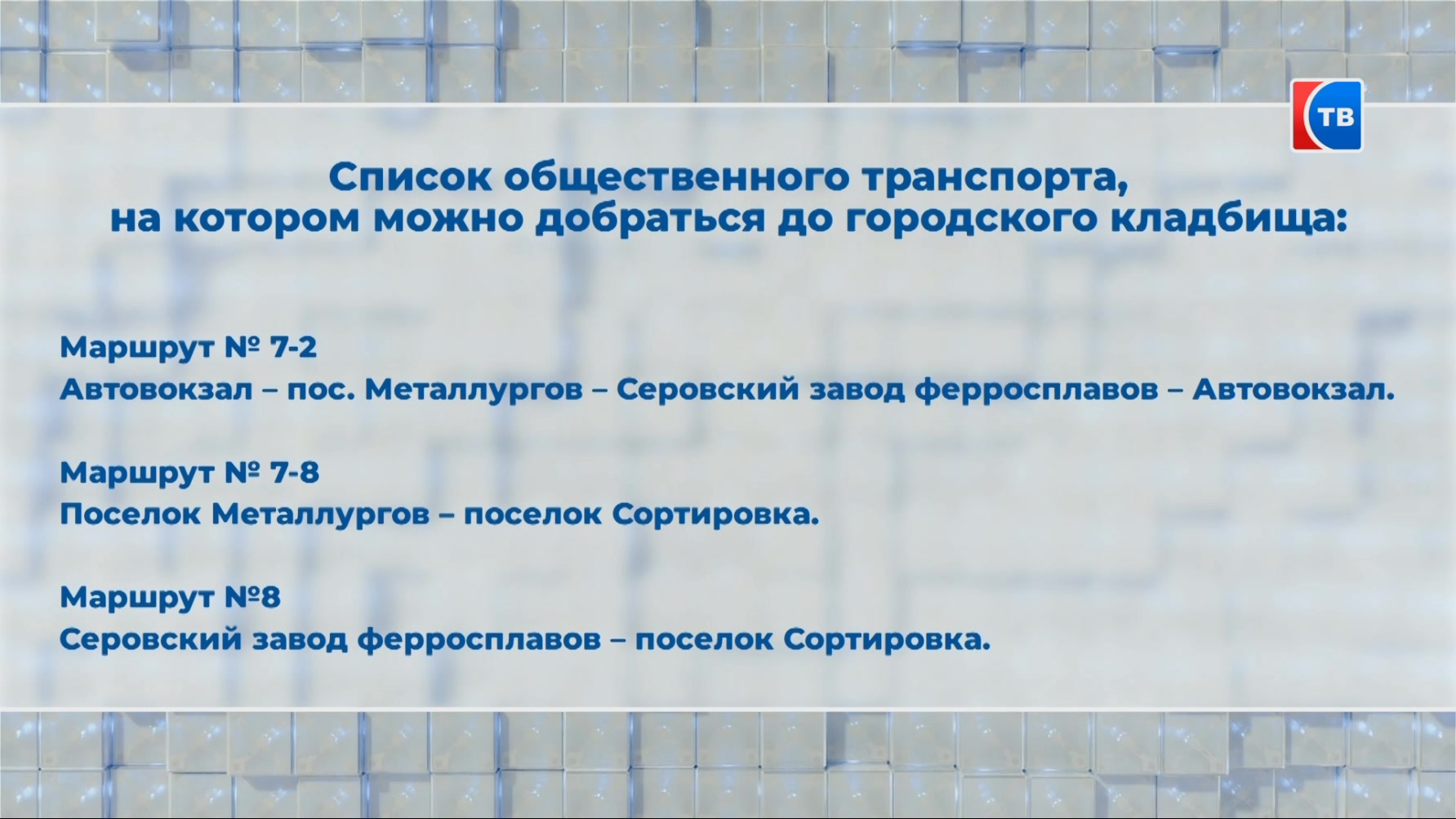 ТВ

Список общественного транспорта, на котором можно добраться до городского кладбища:

Маршрут № 7-2
Автовокзал – пос. Металлургов – Серовский завод ферросплавов – Автовокзал.

Маршрут № 7-8
Поселок Металлургов – поселок Сортировка.

Маршрут №8
Серовский завод ферросплавов – поселок Сортировка.